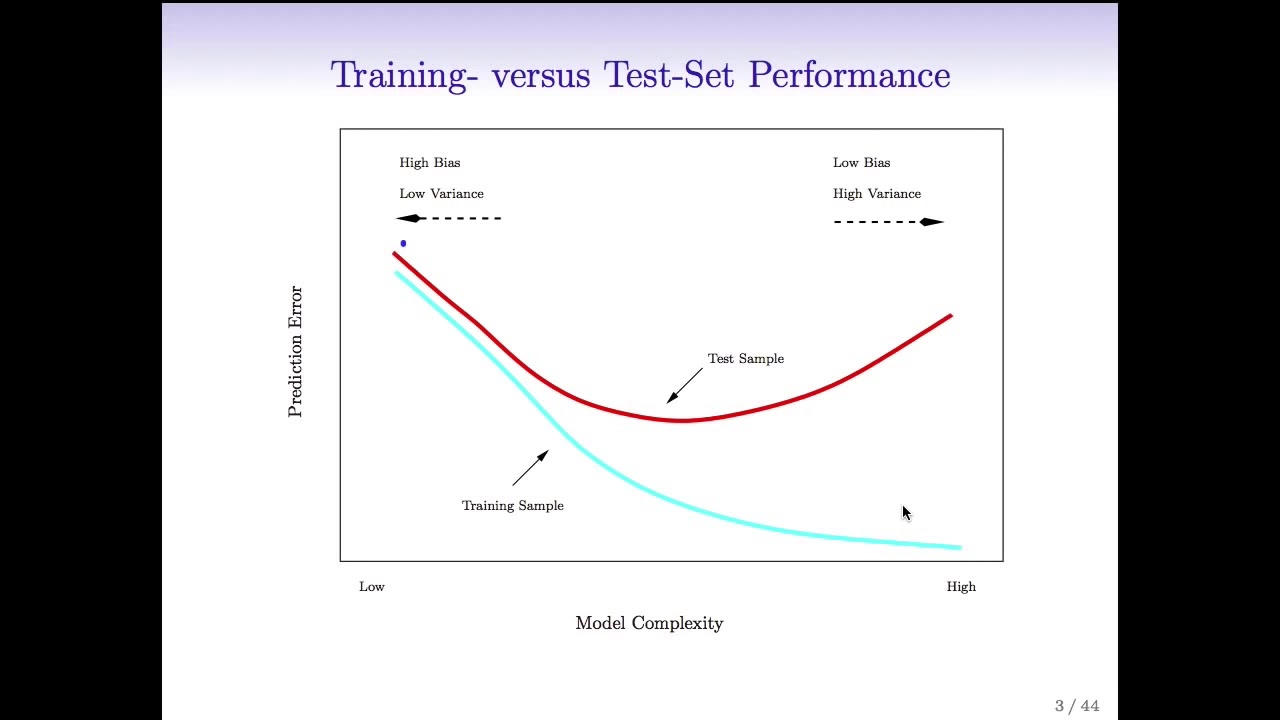 Training- versus Test-Set Performance

High Bias
Low Variance

Low Bias
High Variance

Prediction Error

Test Sample

Training Sample

Low

High

Model Complexity

3 / 44